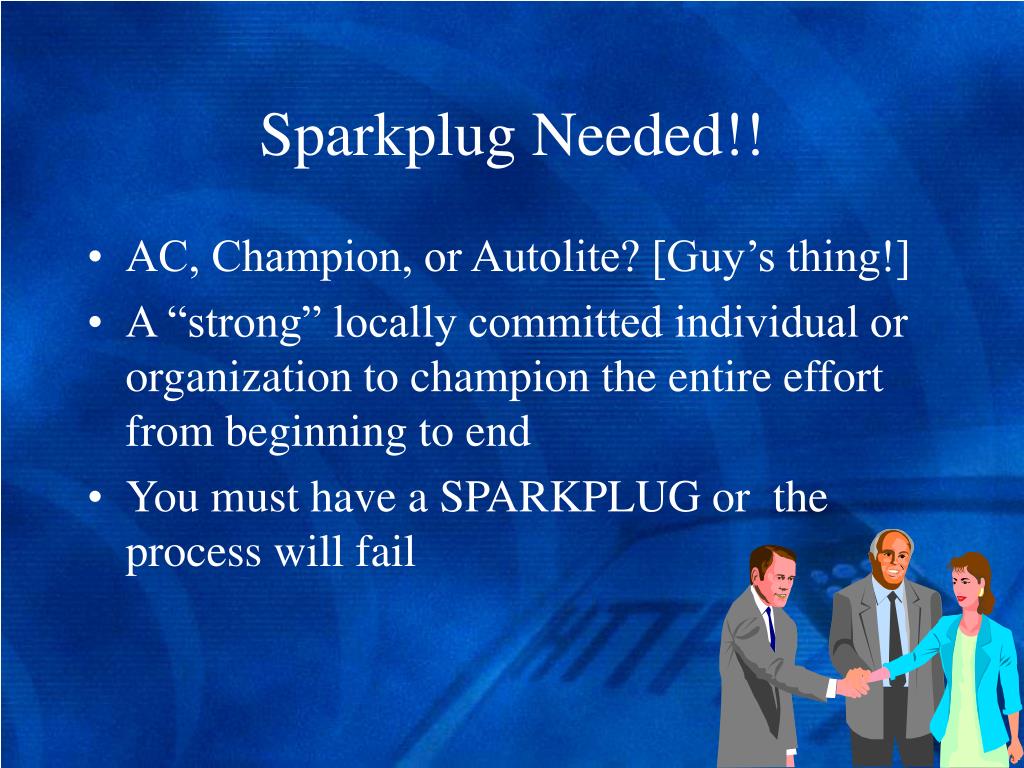 Sparkplug Needed!!

• AC, Champion, or Autolite? [Guy’s thing!]
• A “strong” locally committed individual or organization to champion the entire effort from beginning to end
• You must have a SPARKPLUG or the process will fail